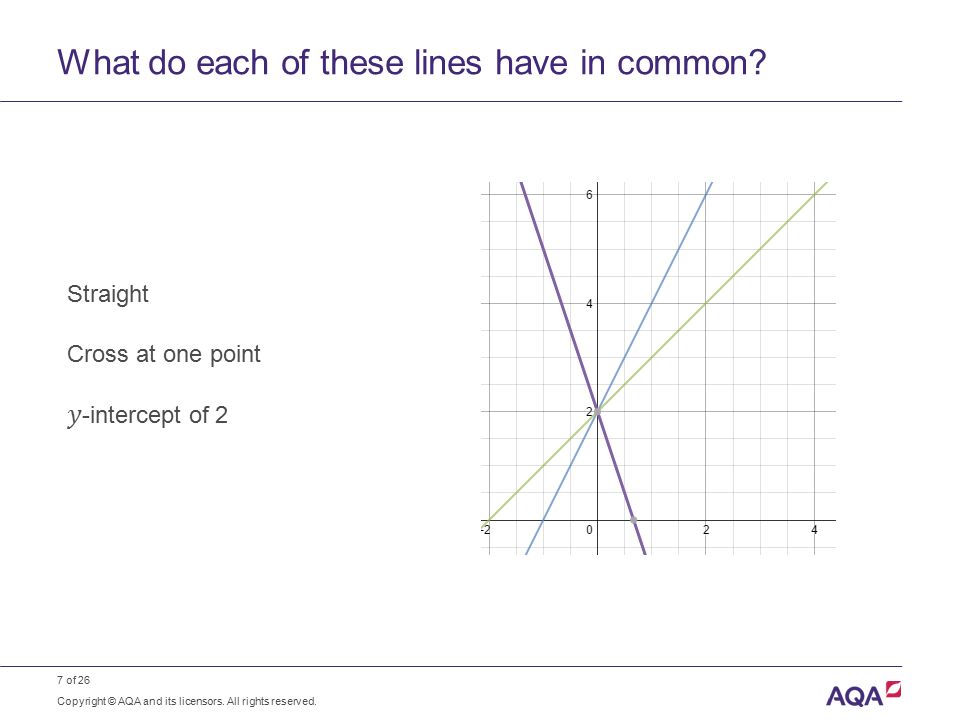 What do each of these lines have in common?

Straight

Cross at one point

$y$-intercept of 2

6
4
2
-2
0
2
4

7 of 26

Copyright © AQA and its licensors. All rights reserved.

AQA